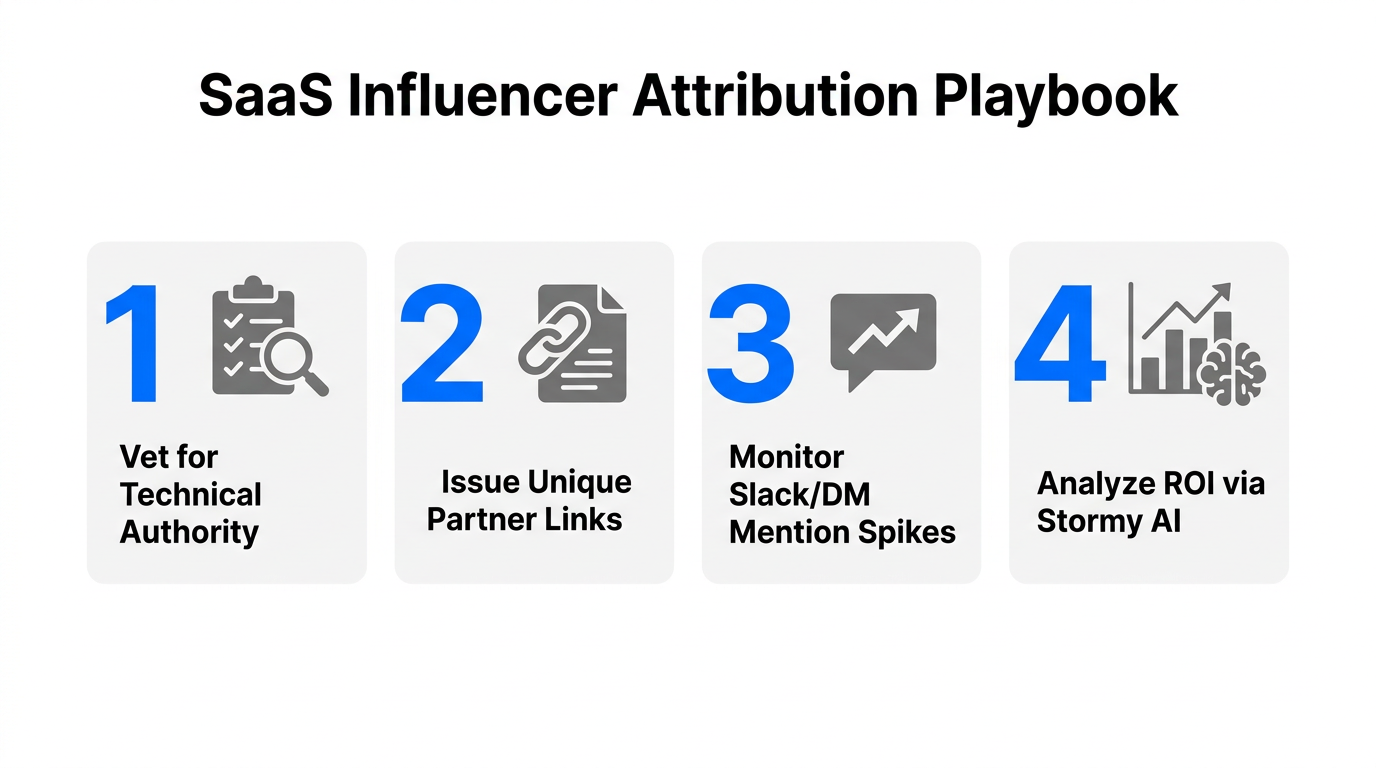 SaaS Influencer Attribution Playbook

1

Vet for Technical Authority

2

Issue Unique Partner Links

3

Monitor Slack/DM Mention Spikes

4

Analyze ROI via Stormy AI